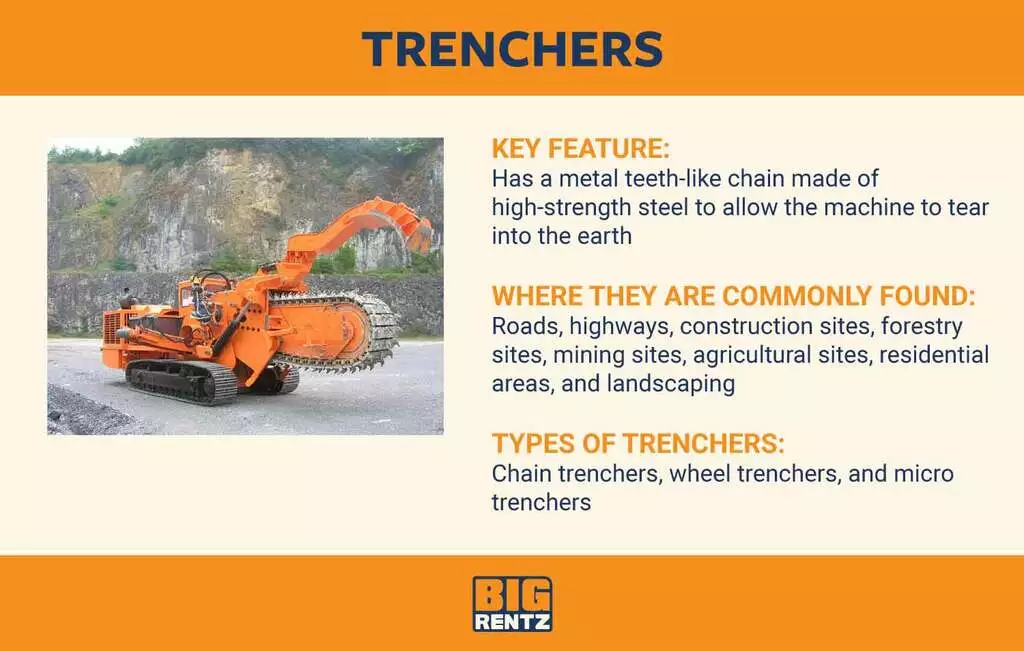 TRENCHERS

KEY FEATURE:
Has a metal teeth-like chain made of high-strength steel to allow the machine to tear into the earth

WHERE THEY ARE COMMONLY FOUND:
Roads, highways, construction sites, forestry sites, mining sites, agricultural sites, residential areas, and landscaping

TYPES OF TRENCHERS:
Chain trenchers, wheel trenchers, and micro trenchers

BIG RENTZ